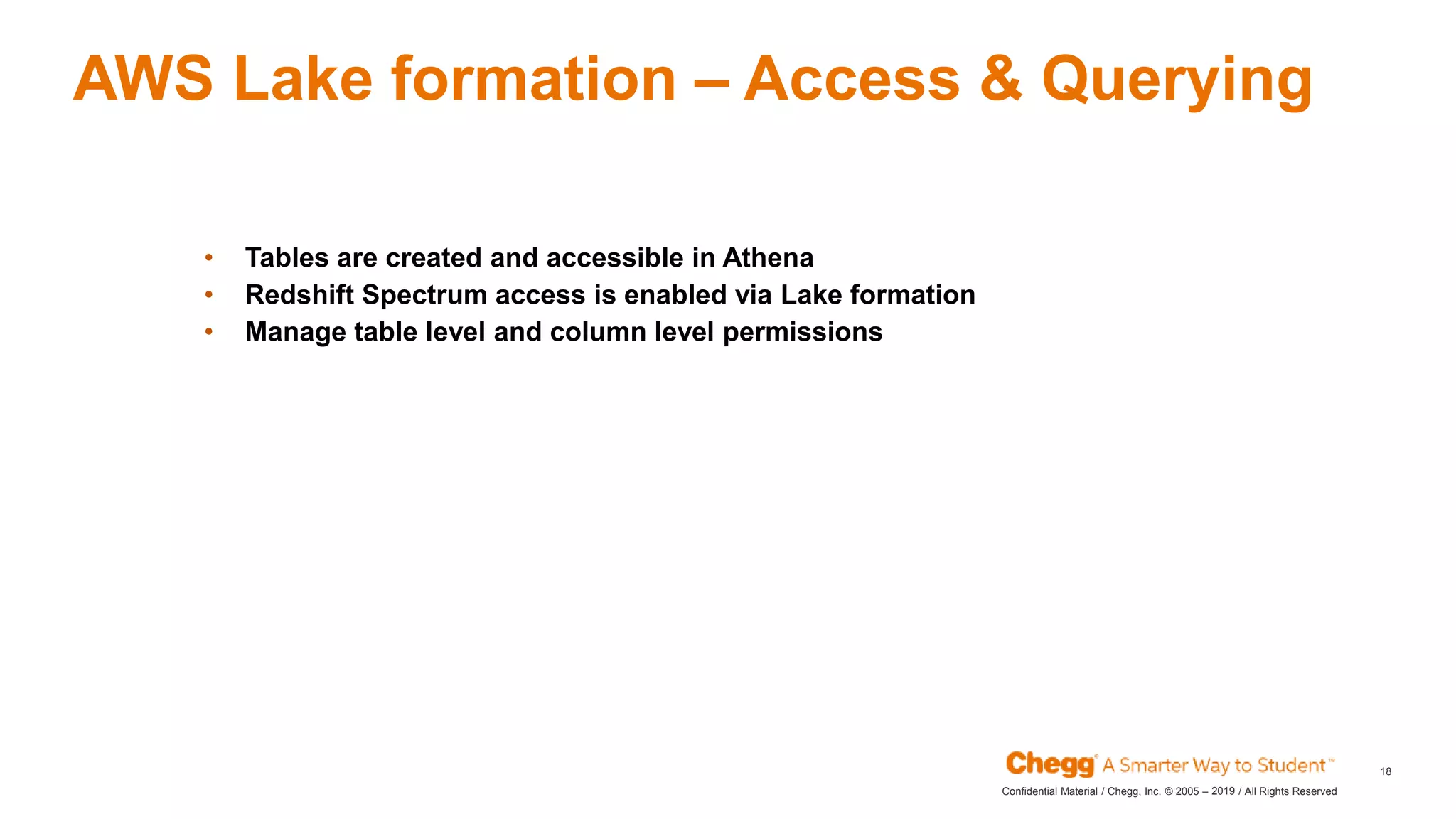 AWS Lake formation – Access & Querying

• Tables are created and accessible in Athena
• Redshift Spectrum access is enabled via Lake formation
• Manage table level and column level permissions

Chegg® A Smarter Way to Student™

18

Confidential Material / Chegg, Inc. © 2005 – 2019 / All Rights Reserved